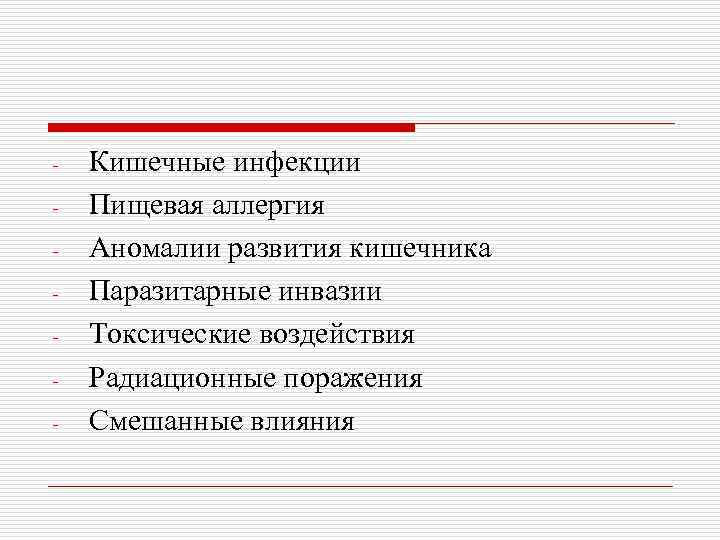 - Кишечные инфекции
- Пищевая аллергия
- Аномалии развития кишечника
- Паразитарные инвазии
- Токсические воздействия
- Радиационные поражения
- Смешанные влияния